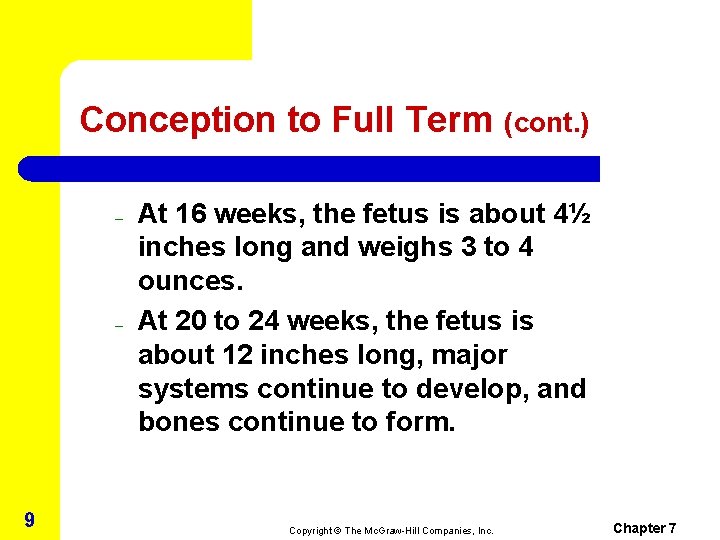 Conception to Full Term (cont.)

– At 16 weeks, the fetus is about 4½ inches long and weighs 3 to 4 ounces.

– At 20 to 24 weeks, the fetus is about 12 inches long, major systems continue to develop, and bones continue to form.

9

Copyright © The McGraw-Hill Companies, Inc.

Chapter 7